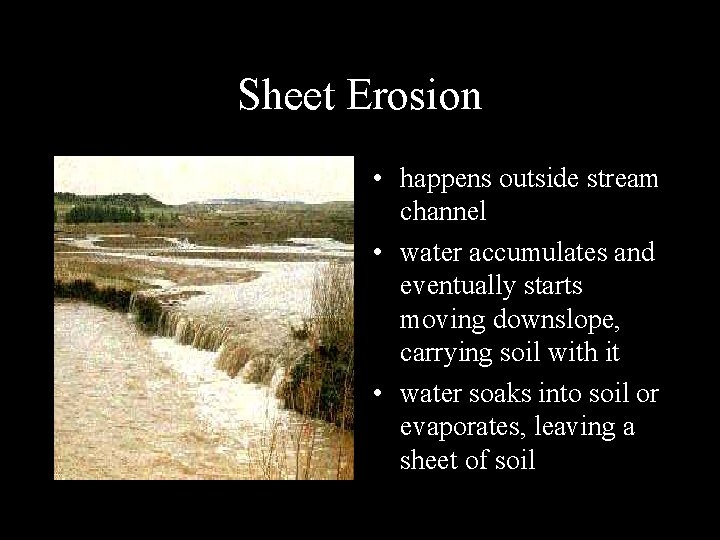 Sheet Erosion

• happens outside stream channel
• water accumulates and eventually starts moving downslope, carrying soil with it
• water soaks into soil or evaporates, leaving a sheet of soil